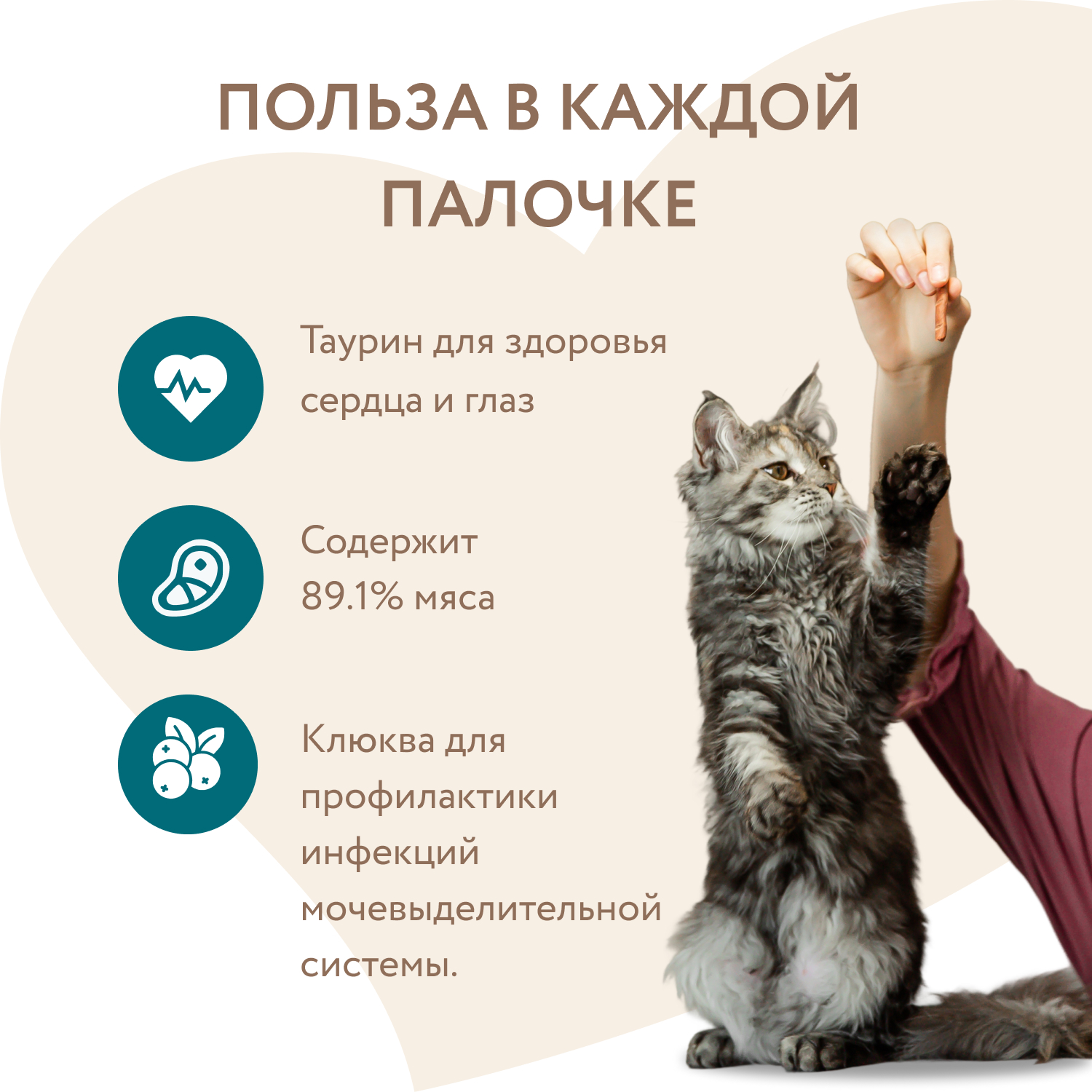 ПОЛЬЗА В КАЖДОЙ ПАЛОЧКЕ

Таурин для здоровья сердца и глаз

Содержит 89.1% мяса

Клюква для профилактики инфекций мочевыделительной системы.